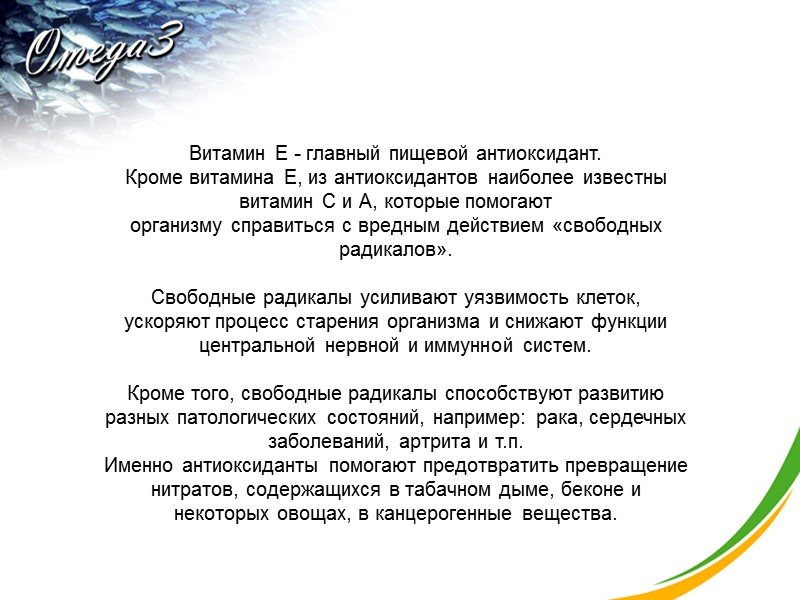 Omega3

Витамин Е - главный пищевой антиоксидант. Кроме витамина Е, из антиоксидантов наиболее известны витамин С и А, которые помогают организму справиться с вредным действием «свободных радикалов».

Свободные радикалы усиливают уязвимость клеток, ускоряют процесс старения организма и снижают функции центральной нервной и иммунной систем.

Кроме того, свободные радикалы способствуют развитию разных патологических состояний, например: рака, сердечных заболеваний, артрита и т.п.
Именно антиоксиданты помогают предотвратить превращение нитратов, содержащихся в табачном дыме, беконе и некоторых овощах, в канцерогенные вещества.